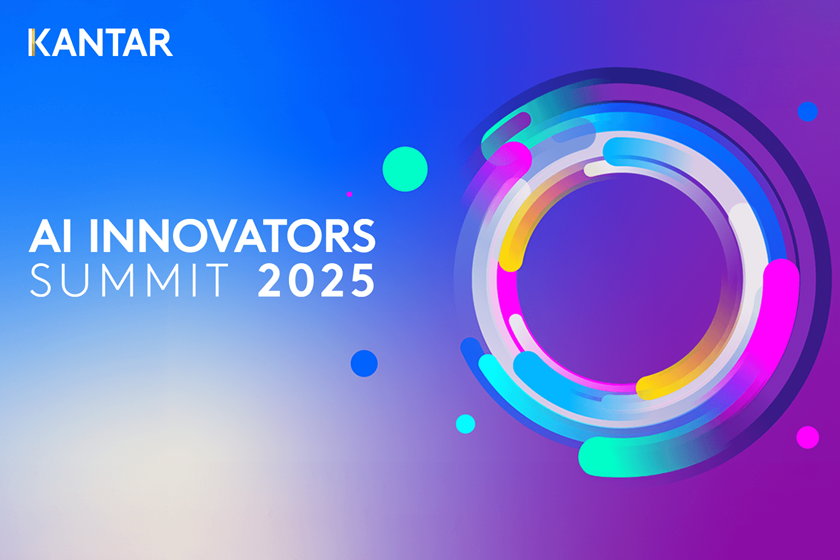 KANTAR

AI INNOVATORS
SUMMIT 2025